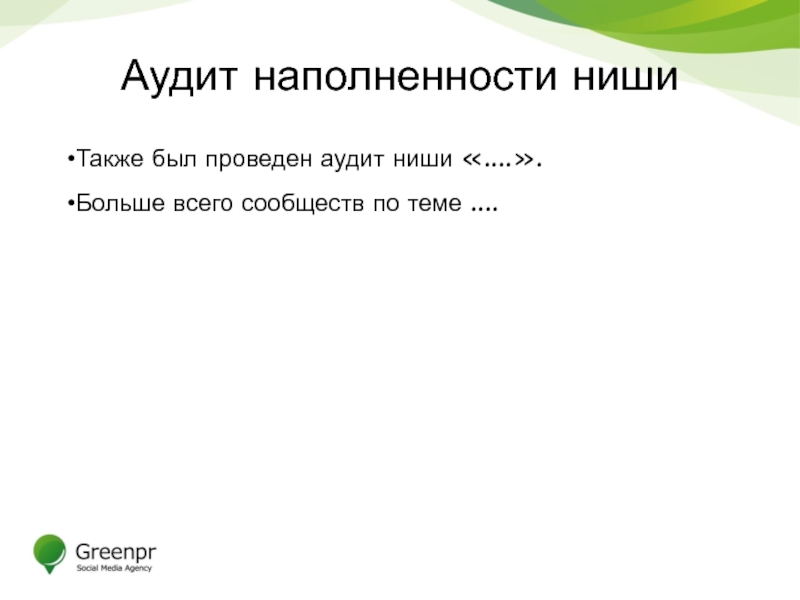 Аудит наполненности ниши

•Также был проведен аудит ниши «….».

•Больше всего сообществ по теме ….

Greenpr
Social Media Agency